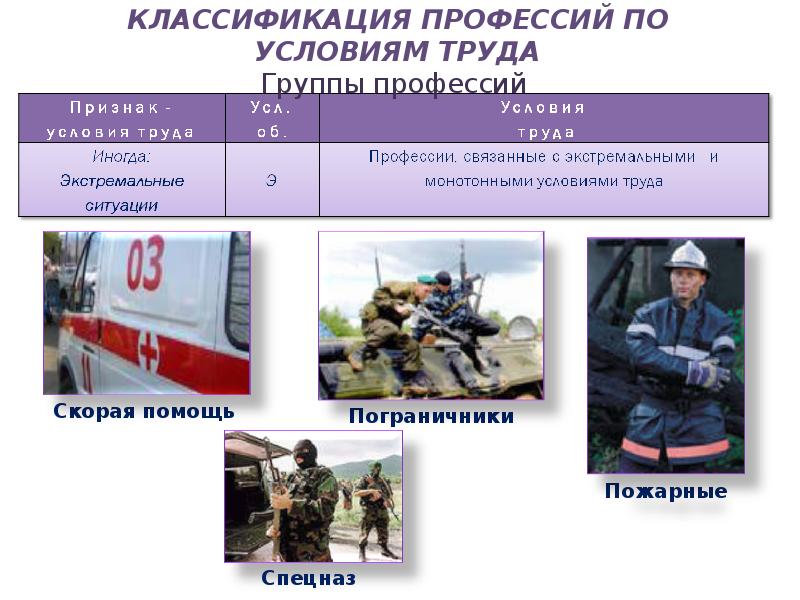 КЛАССИФИКАЦИЯ ПРОФЕССИЙ ПО УСЛОВИЯМ ТРУДА

Группы профессий

| Признак - условия труда | Усл. об. | Условия труда |
|---|---|---|
| Иногда: Экстремальные ситуации | Э | Профессии, связанные с экстремальными и монотонными условиями труда |

03

Скорая помощь

Пограничники

Пожарные

Спецназ